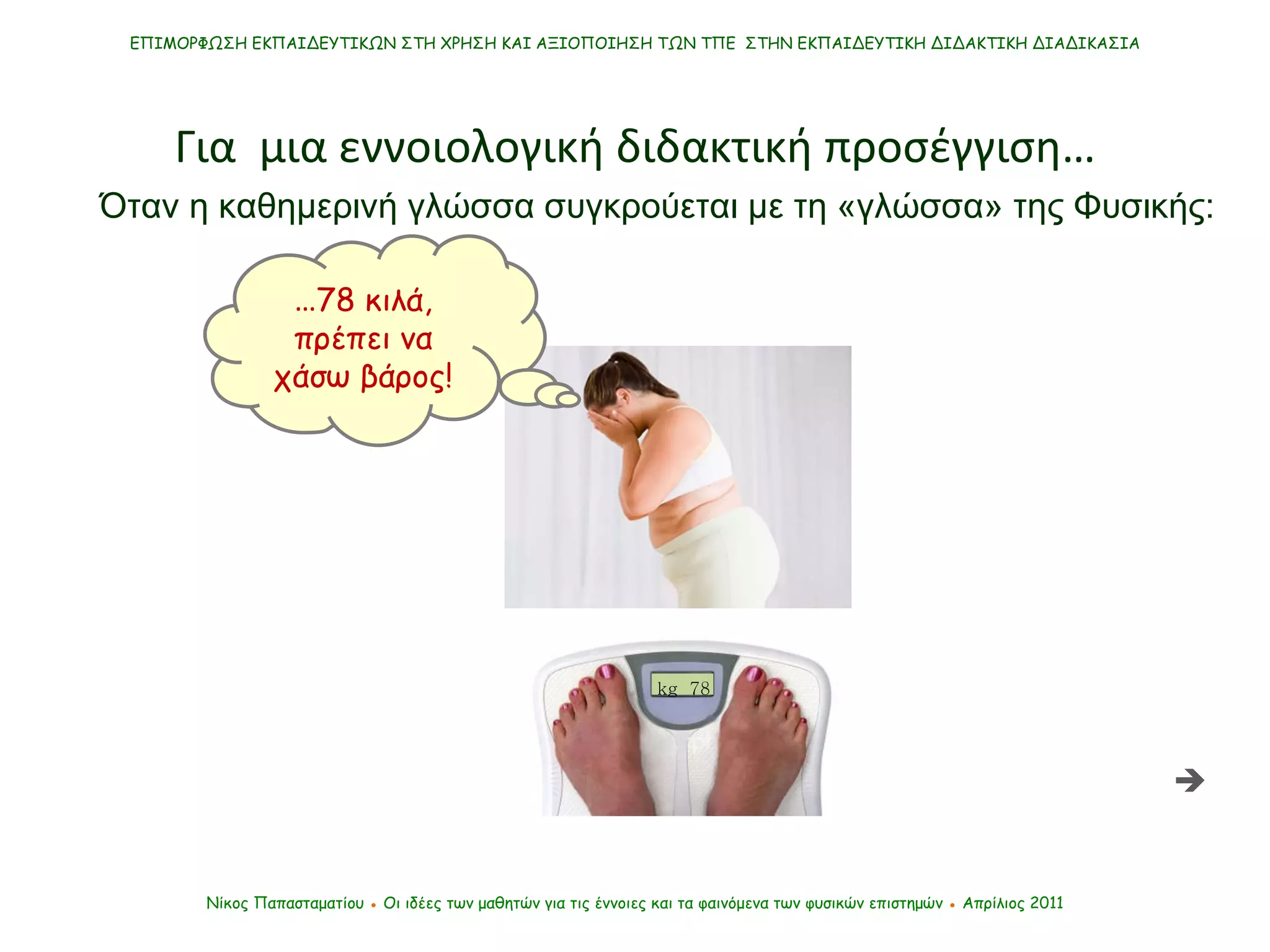 ΕΠΙΜΟΡΦΩΣΗ ΕΚΠΑΙΔΕΥΤΙΚΩΝ ΣΤΗ ΧΡΗΣΗ ΚΑΙ ΑΞΙΟΠΟΙΗΣΗ ΤΩΝ ΤΠΕ ΣΤΗΝ ΕΚΠΑΙΔΕΥΤΙΚΗ ΔΙΔΑΚΤΙΚΗ ΔΙΑΔΙΚΑΣΙΑ

Για μια εννοιολογική διδακτική προσέγγιση…

Όταν η καθημερινή γλώσσα συγκρούεται με τη «γλώσσα» της Φυσικής:

…78 κιλά, πρέπει να χάσω βάρος!

kg 78

Νίκος Παπασταματίου • Οι ιδέες των μαθητών για τις έννοιες και τα φαινόμενα των φυσικών επιστημών • Απρίλιος 2011